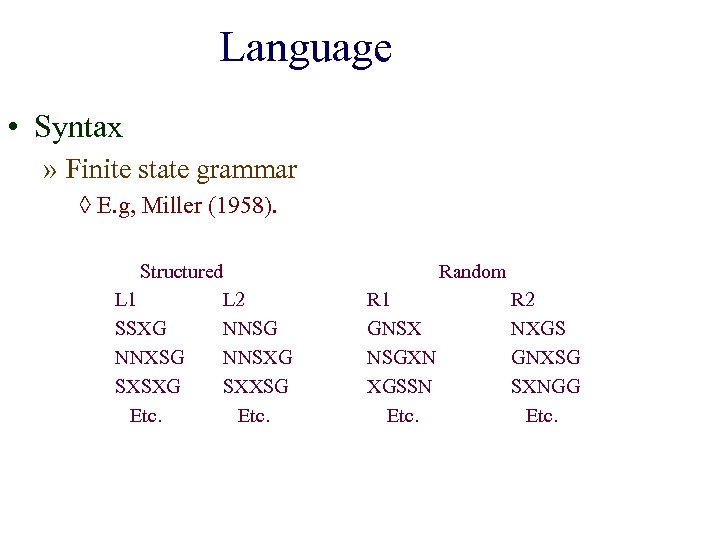 Language

• Syntax

» Finite state grammar

◊ E.g, Miller (1958).

| Structured | | Random | |
|---|---|---|---|
| L1 | L2 | R1 | R2 |
| SSXG | NNSG | GNSX | NXGS |
| NNXSG | NNSXG | NSGXN | GNXSG |
| SXSXG | SXXSG | XGSSN | SXNGG |
| Etc. | Etc. | Etc. | Etc. |